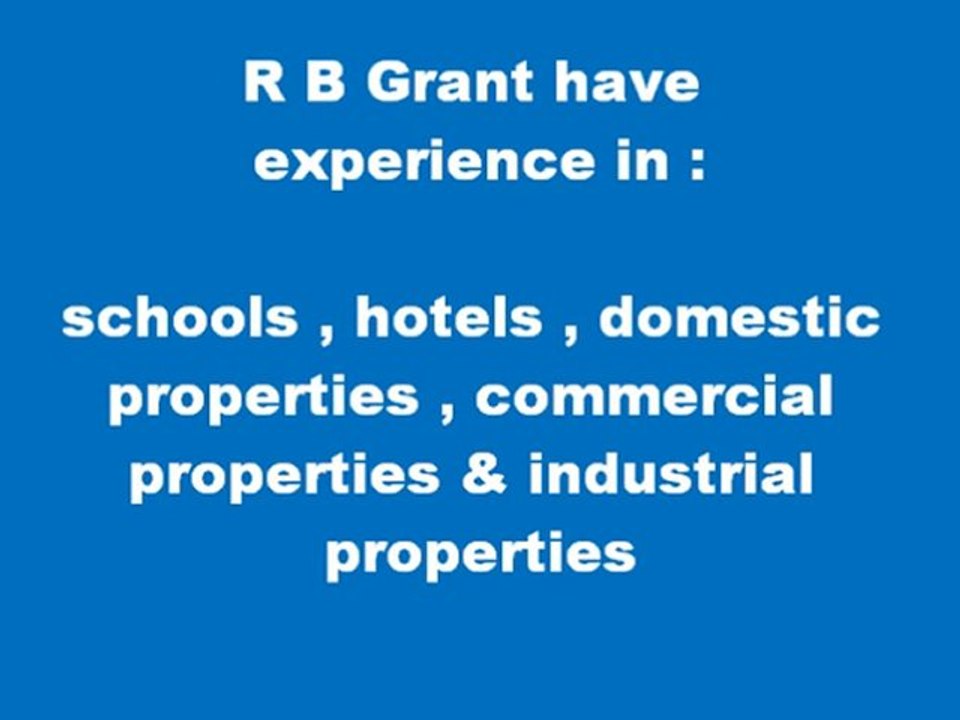 R B Grant have experience in :

schools , hotels , domestic properties , commercial properties & industrial properties